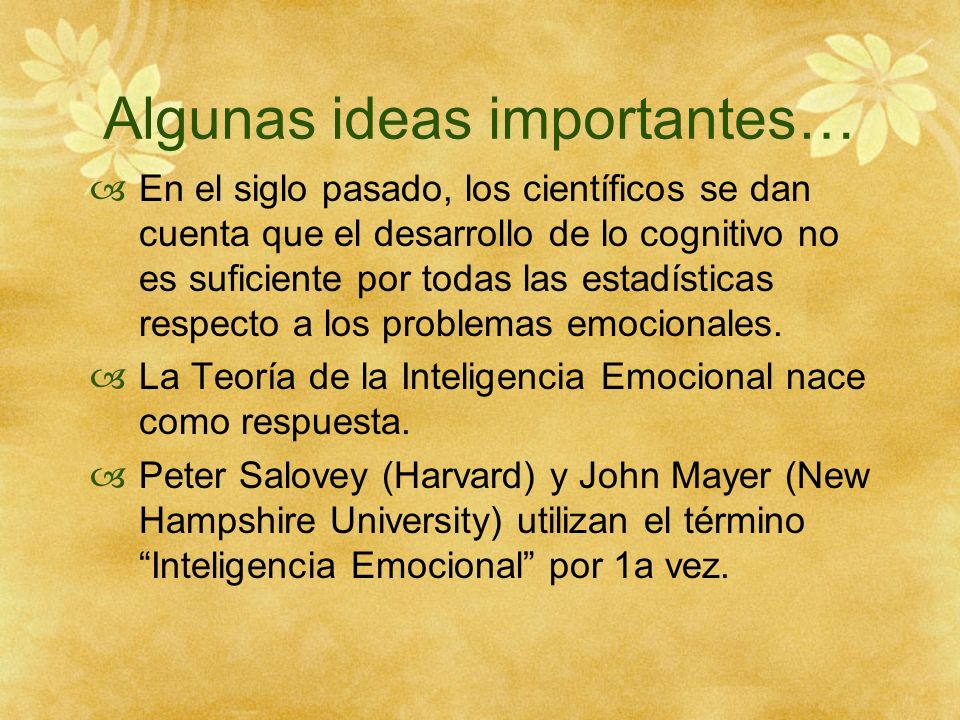 Algunas ideas importantes…

En el siglo pasado, los científicos se dan cuenta que el desarrollo de lo cognitivo no es suficiente por todas las estadísticas respecto a los problemas emocionales.

La Teoría de la Inteligencia Emocional nace como respuesta.

Peter Salovey (Harvard) y John Mayer (New Hampshire University) utilizan el término “Inteligencia Emocional” por 1a vez.